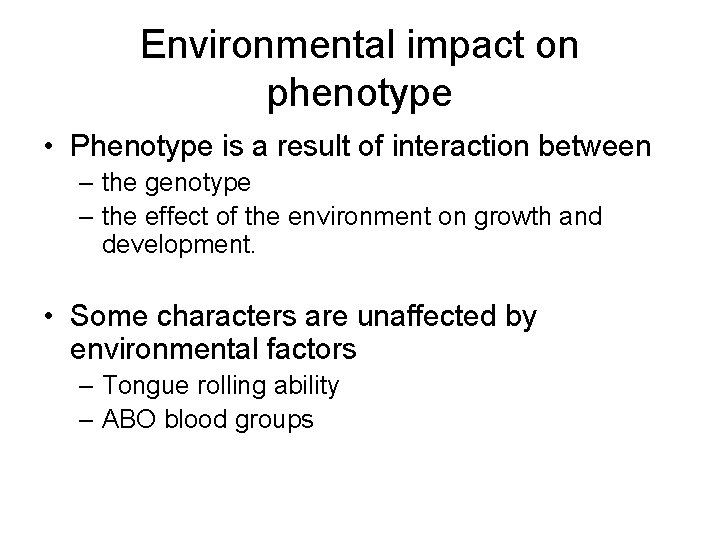 Environmental impact on phenotype

• Phenotype is a result of interaction between
– the genotype
– the effect of the environment on growth and development.

• Some characters are unaffected by environmental factors
– Tongue rolling ability
– ABO blood groups